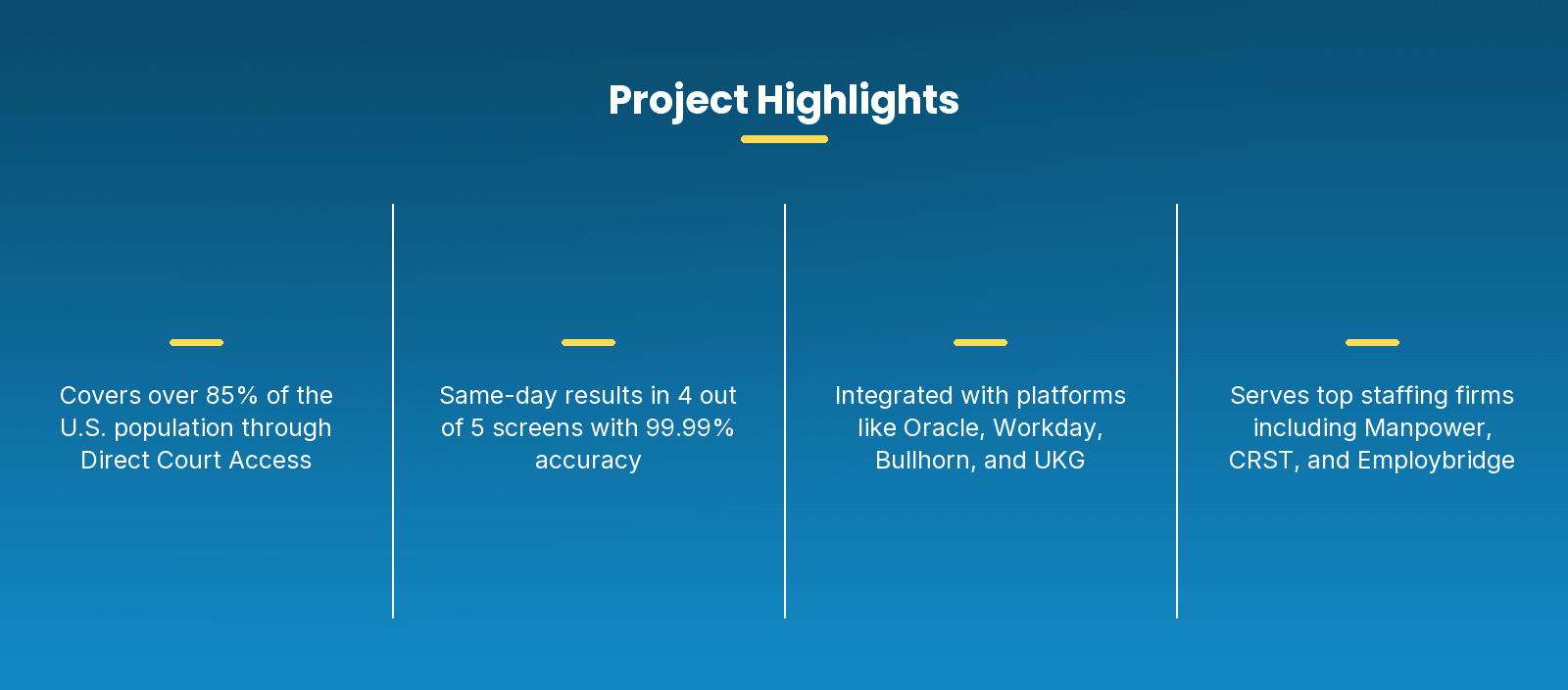 Project Highlights

Covers over 85% of the U.S. population through Direct Court Access

Same-day results in 4 out of 5 screens with 99.99% accuracy

Integrated with platforms like Oracle, Workday, Bullhorn, and UKG

Serves top staffing firms including Manpower, CRST, and Employbridge